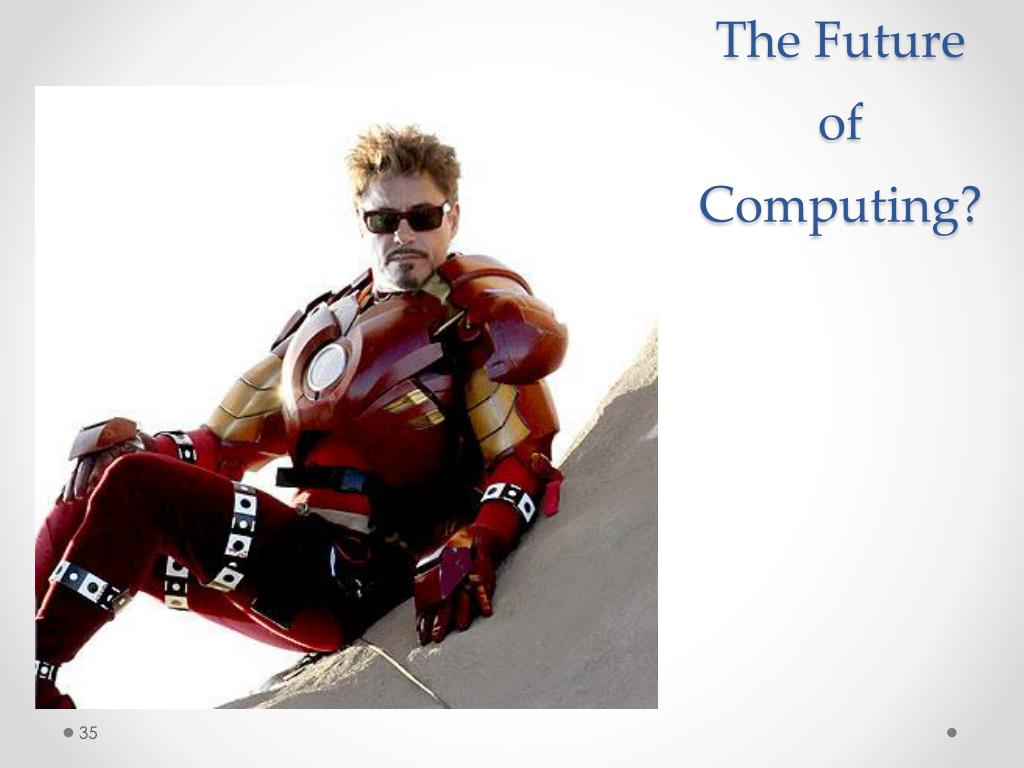 The Future of Computing?

35